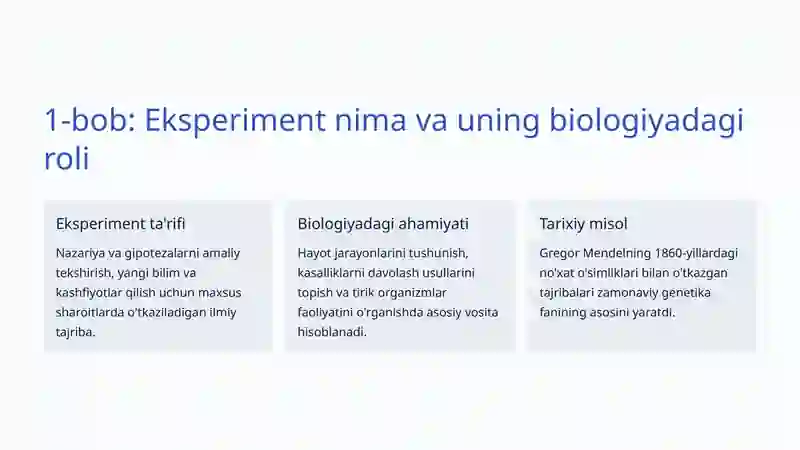 1-bob: Eksperiment nima va uning biologiyadagi roli

Eksperiment ta'rifi

Nazariya va gipotezalarni amaliy tekshirish, yangi bilim va kashfiyotlar qilish uchun maxsus sharoitlarda o'tkaziladigan ilmiy tajriba.

Biologiyadagi ahamiyati

Hayot jarayonlarini tushunish, kasalliklarni davolash usullarini topish va tirik organizmlar faoliyatini o'rganishda asosiy vosita hisoblanadi.

Tarixiy misol

Gregor Mendelning 1860-yillardagi no'xat o'simliklari bilan o'tkazgan tajribalari zamonaviy genetika fanining asosini yaratdi.